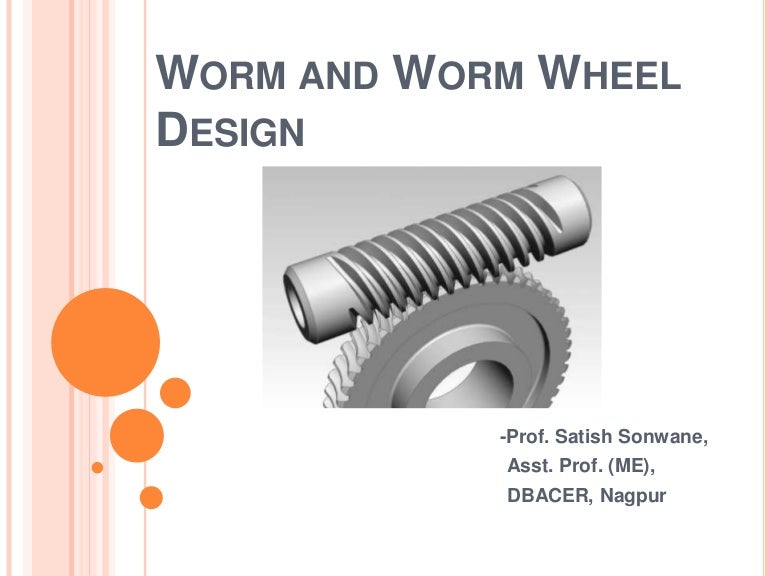 WORM AND WORM WHEEL DESIGN

-Prof. Satish Sonwane,
Asst. Prof. (ME),
DBACER, Nagpur